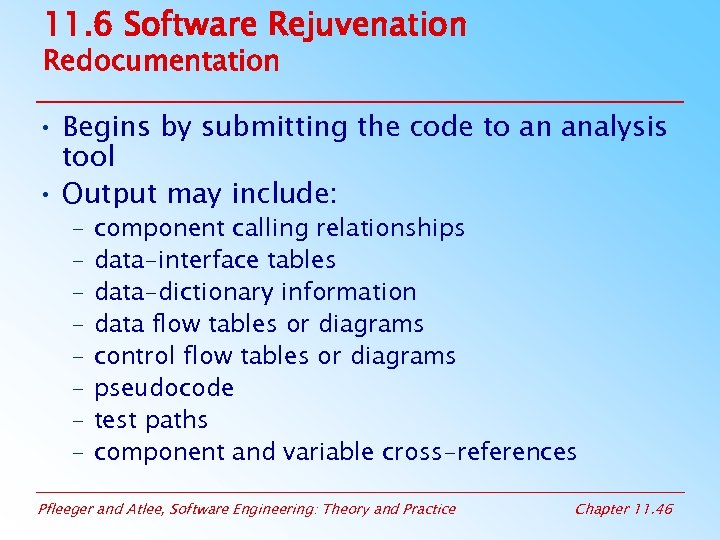 11.6 Software Rejuvenation
Redocumentation

• Begins by submitting the code to an analysis tool
• Output may include:
– component calling relationships
– data-interface tables
– data-dictionary information
– data flow tables or diagrams
– control flow tables or diagrams
– pseudocode
– test paths
– component and variable cross-references

Pfleeger and Atlee, Software Engineering: Theory and Practice

Chapter 11.46